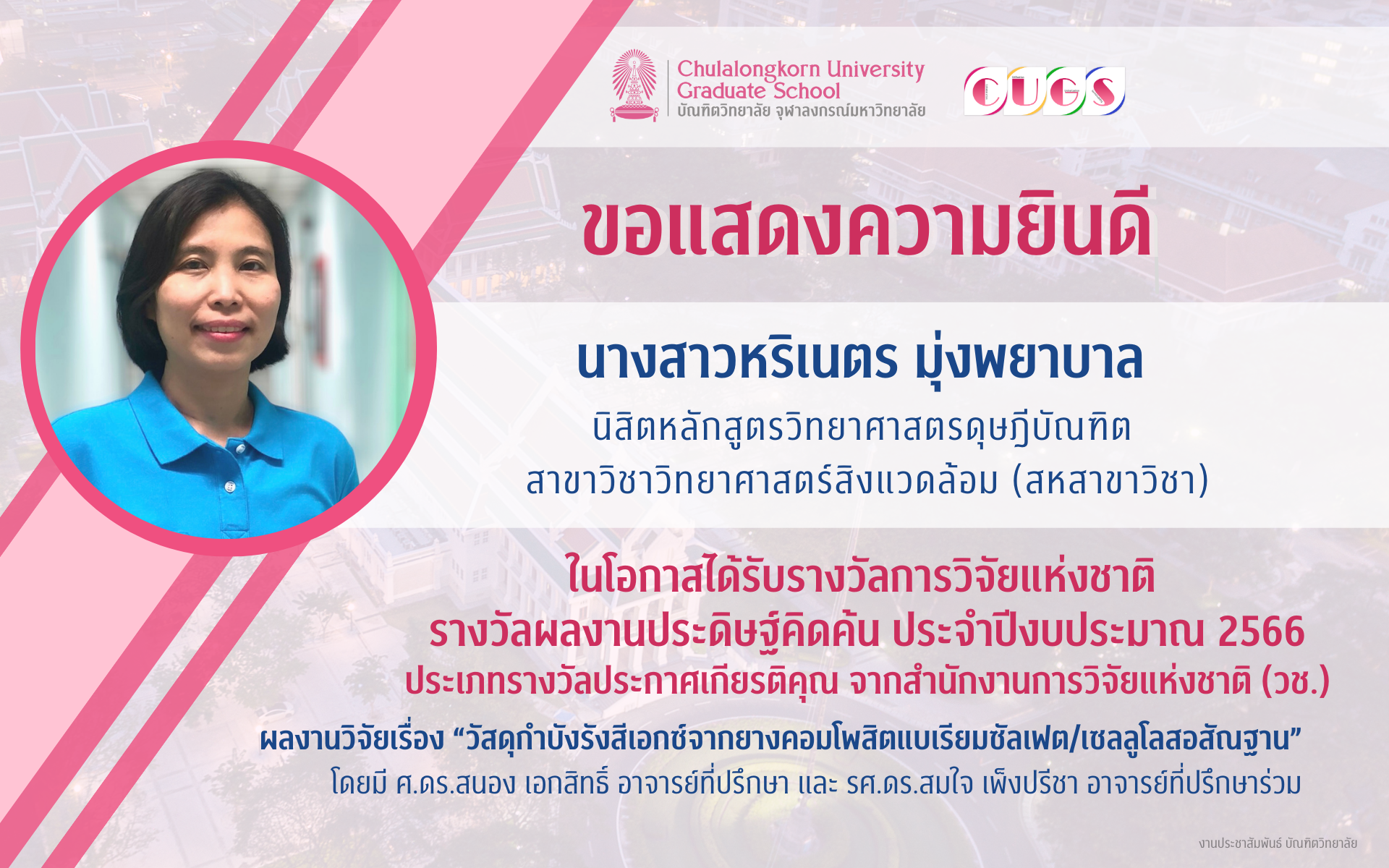 Chulalongkorn University
Graduate School
บัณฑิตวิทยาลัย จุฬาลงกรณ์มหาวิทยาลัย

CUGS

ขอแสดงความยินดี

นางสาวหริเนตร มุ่งพยาบาล
นิสิตหลักสูตรวิทยาศาสตรดุษฎีบัณฑิต
สาขาวิชาวิทยาศาสตร์สิ่งแวดล้อม (สหสาขาวิชา)

ในโอกาสได้รับรางวัลการวิจัยแห่งชาติ
รางวัลผลงานประดิษฐ์คิดค้น ประจำปีงบประมาณ 2566
ประเภทรางวัลประกาศเกียรติคุณ จากสำนักงานการวิจัยแห่งชาติ (วช.)

ผลงานวิจัยเรื่อง “วัสดุกำบังรังสีเอกซ์จากยางคอมโพสิตแบเรียมซัลเฟต/เซลลูโลสอสัณฐาน”
โดยมี ศ.ดร.สนอง เอกสิทธิ์ อาจารย์ที่ปรึกษา และ รศ.ดร.สมใจ เพ็งปรีชา อาจารย์ที่ปรึกษาร่วม

งานประชาสัมพันธ์ บัณฑิตวิทยาลัย